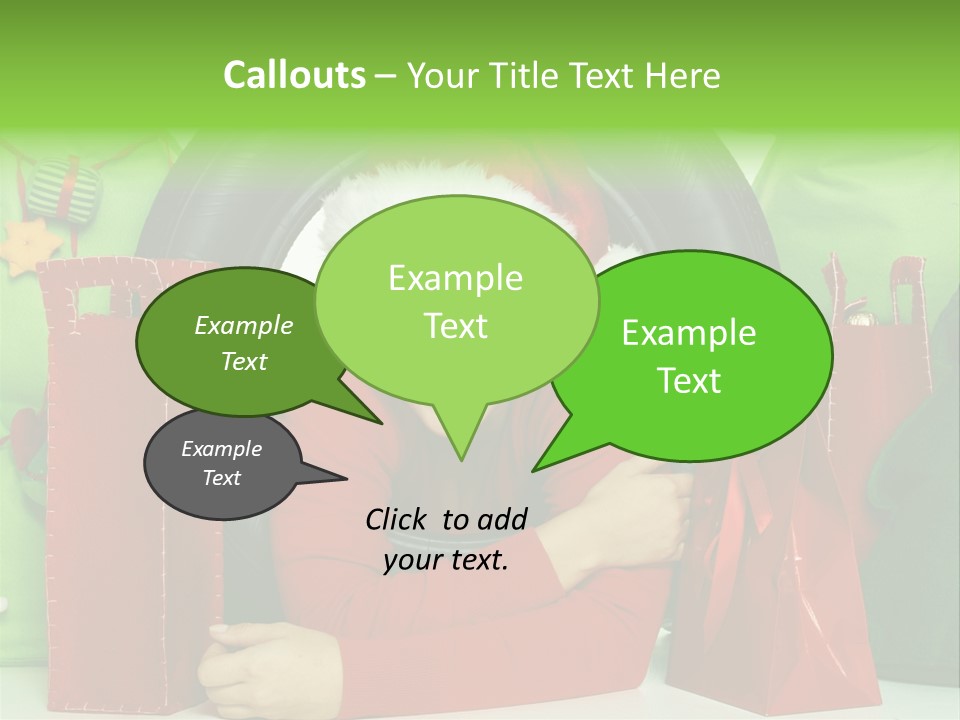 Callouts – Your Title Text Here

Example Text

Example Text

Example Text

Example Text

Click to add your text.